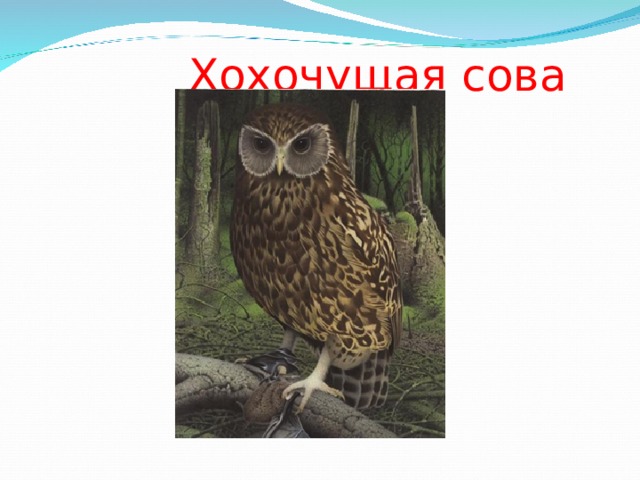 Хохочущая сова